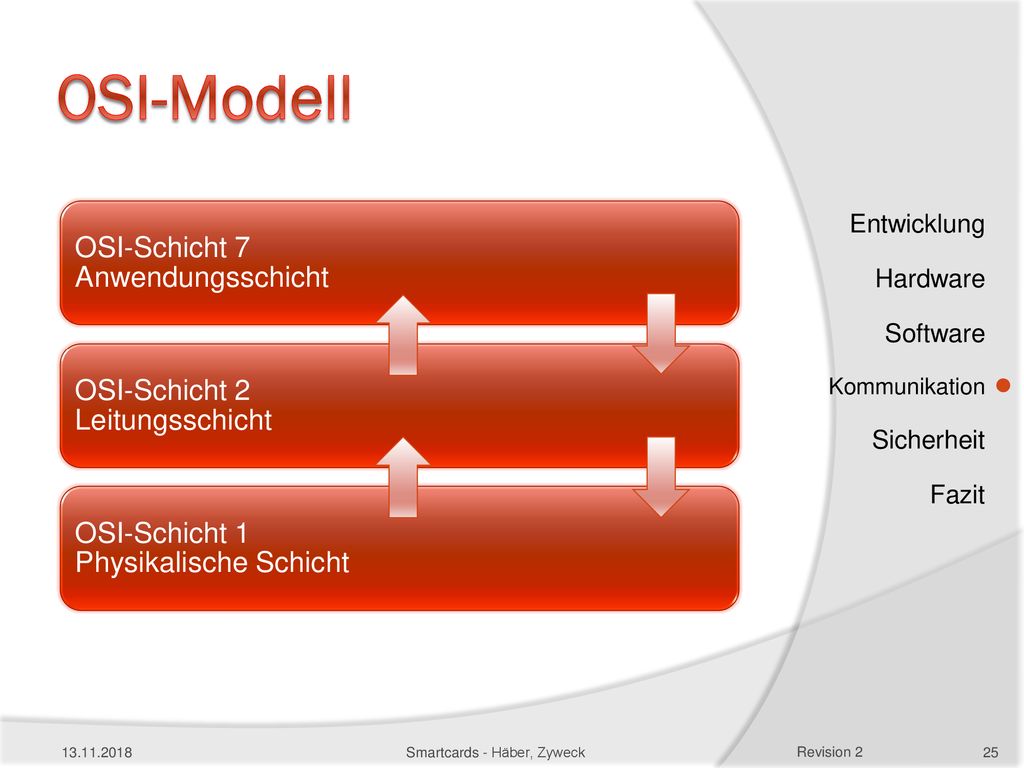 OSI-Modell

OSI-Schicht 7
Anwendungsschicht

OSI-Schicht 2
Leitungsschicht

OSI-Schicht 1
Physikalische Schicht

Entwicklung

Hardware

Software

Kommunikation

Sicherheit

Fazit

13.11.2018

Smartcards - Häber, Zyweck

Revision 2

25